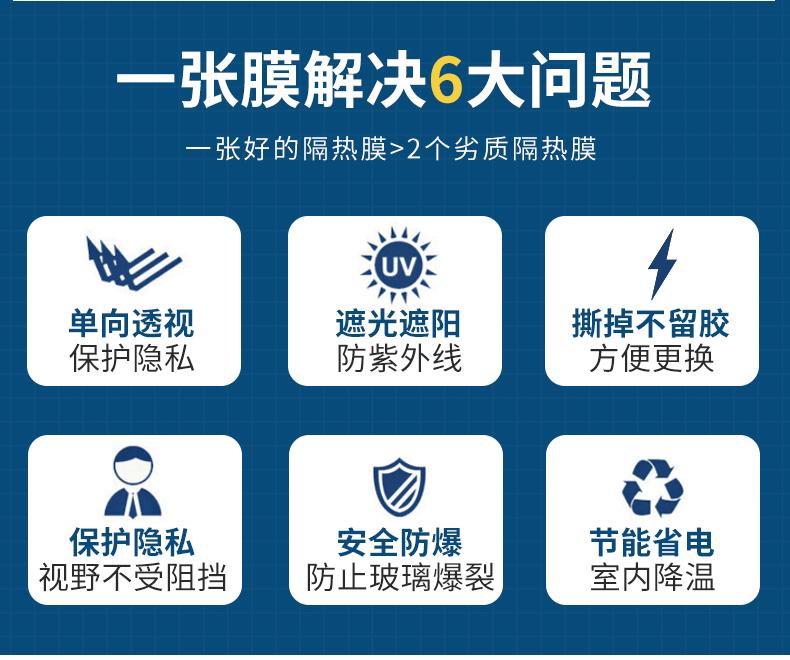 一张膜解决6大问题

一张好的隔热膜>2个劣质隔热膜

单向透视
保护隐私

UV

遮光遮阳
防紫外线

撕掉不留胶
方便更换

保护隐私
视野不受阻挡

安全防爆
防止玻璃爆裂

节能省电
室内降温